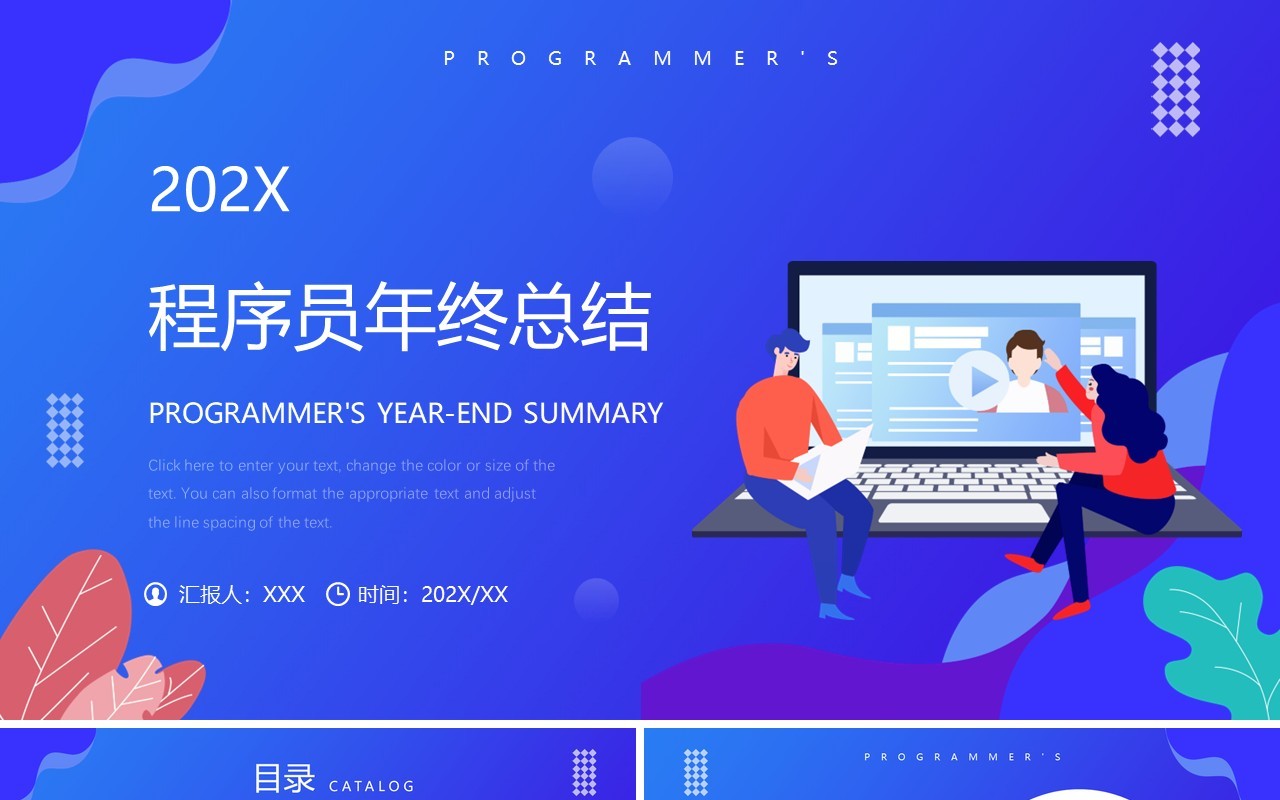 PROGRAMMER'S

202X

程序员年终总结

PROGRAMMER'S YEAR-END SUMMARY

Click here to enter your text, change the color or size of the text. You can also format the appropriate text and adjust the line spacing of the text.

汇报人：XXX 时间：202X/XX

目录 CATALOG

PROGRAMMER'S